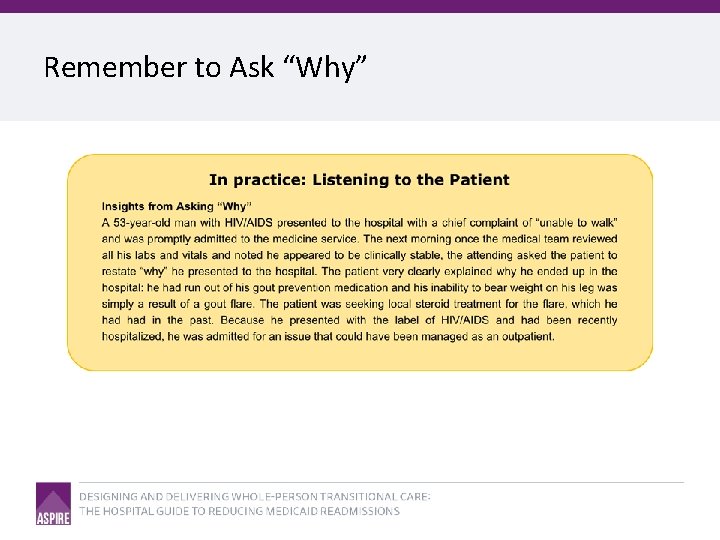 Remember to Ask “Why”

In practice: Listening to the Patient

Insights from Asking “Why”
A 53-year-old man with HIV/AIDS presented to the hospital with a chief complaint of “unable to walk” and was promptly admitted to the medicine service. The next morning once the medical team reviewed all his labs and vitals and noted he appeared to be clinically stable, the attending asked the patient to restate “why” he presented to the hospital. The patient very clearly explained why he ended up in the hospital: he had run out of his gout prevention medication and his inability to bear weight on his leg was simply a result of a gout flare. The patient was seeking local steroid treatment for the flare, which he had had in the past. Because he presented with the label of HIV/AIDS and had been recently hospitalized, he was admitted for an issue that could have been managed as an outpatient.

ASPIRE

DESIGNING AND DELIVERING WHOLE-PERSON TRANSITIONAL CARE:
THE HOSPITAL GUIDE TO REDUCING MEDICAID READMISSIONS